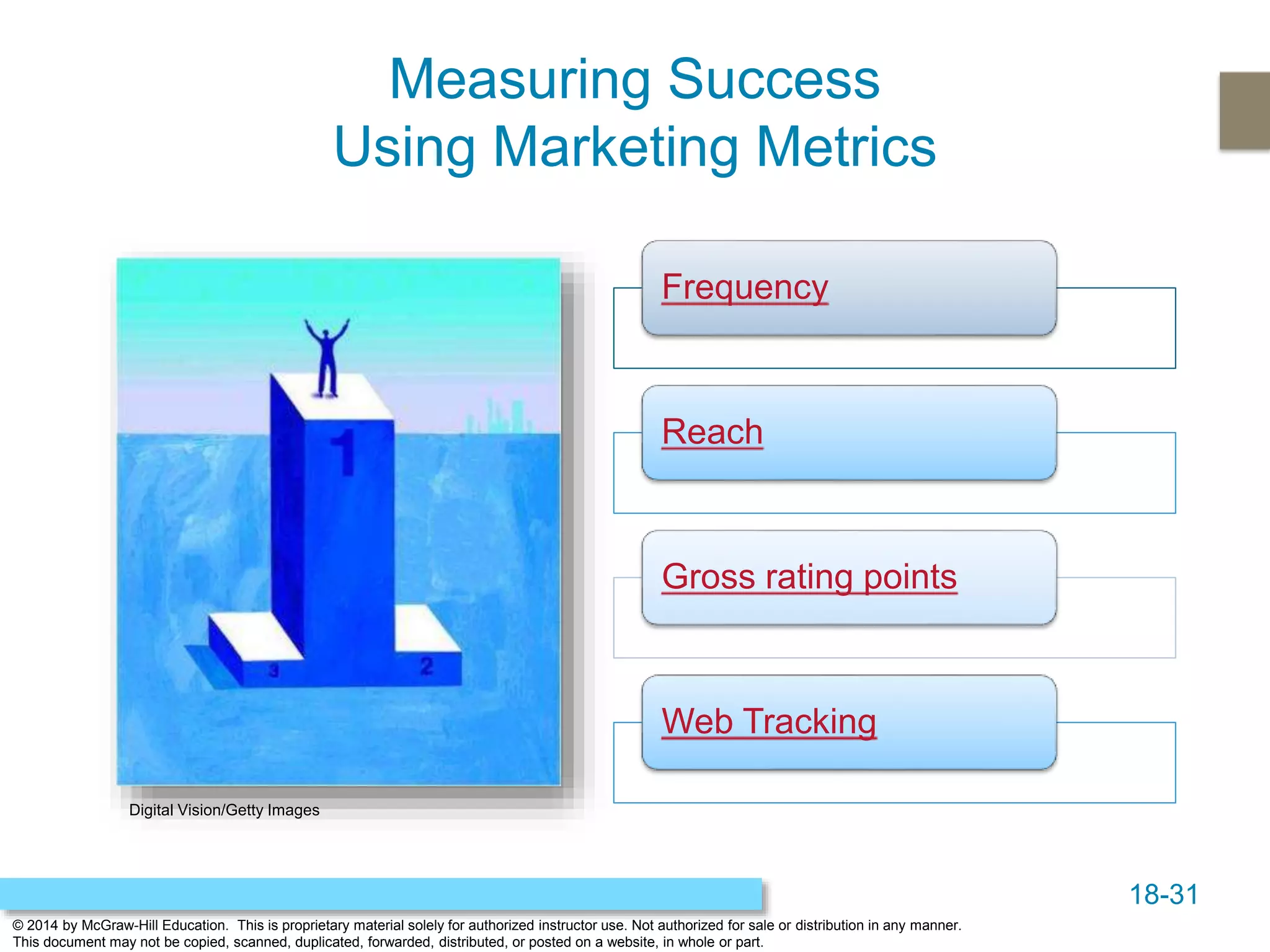 Measuring Success Using Marketing Metrics

1

3

2

Digital Vision/Getty Images

Frequency

Reach

Gross rating points

Web Tracking

18-31

© 2014 by McGraw-Hill Education. This is proprietary material solely for authorized instructor use. Not authorized for sale or distribution in any manner. This document may not be copied, scanned, duplicated, forwarded, distributed, or posted on a website, in whole or part.